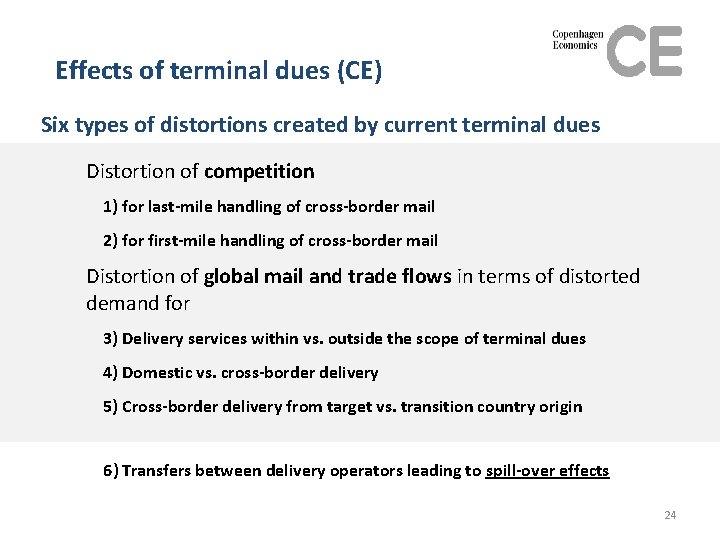 Copenhagen Economics CE

Effects of terminal dues (CE)

Six types of distortions created by current terminal dues

Distortion of competition

1) for last-mile handling of cross-border mail

2) for first-mile handling of cross-border mail

Distortion of global mail and trade flows in terms of distorted demand for

3) Delivery services within vs. outside the scope of terminal dues

4) Domestic vs. cross-border delivery

5) Cross-border delivery from target vs. transition country origin

6) Transfers between delivery operators leading to spill-over effects

24